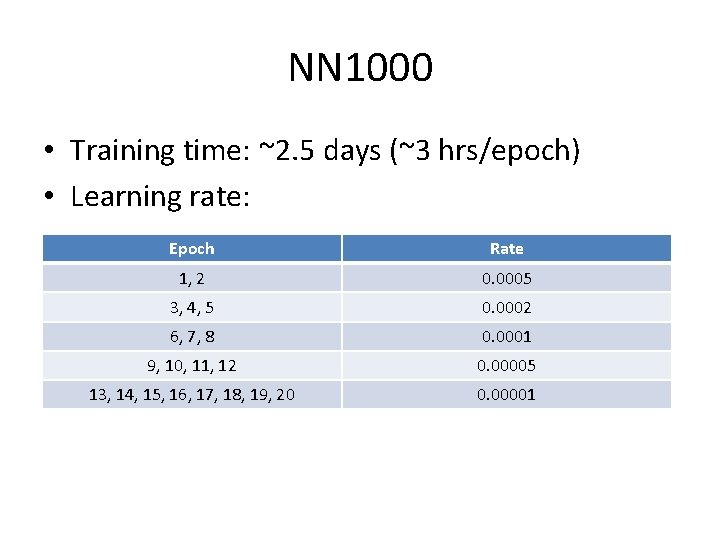 NN1000

• Training time: ~2.5 days (~3 hrs/epoch)
• Learning rate:

| Epoch | Rate |
|---|---|
| 1, 2 | 0.0005 |
| 3, 4, 5 | 0.0002 |
| 6, 7, 8 | 0.0001 |
| 9, 10, 11, 12 | 0.00005 |
| 13, 14, 15, 16, 17, 18, 19, 20 | 0.00001 |